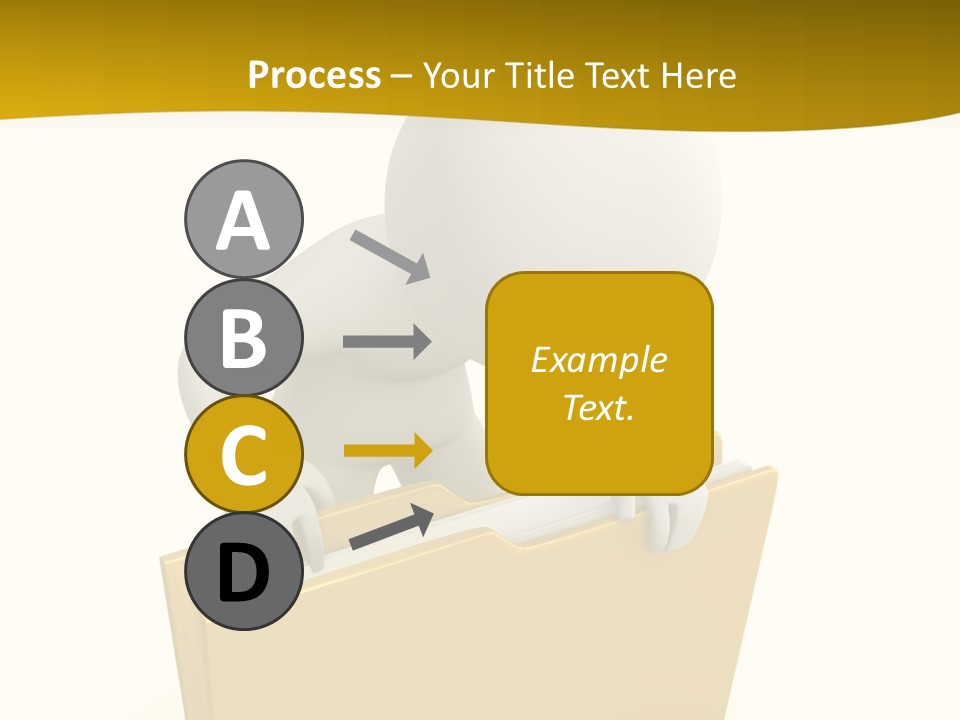 Process – Your Title Text Here

A

B

C

D

Example Text.